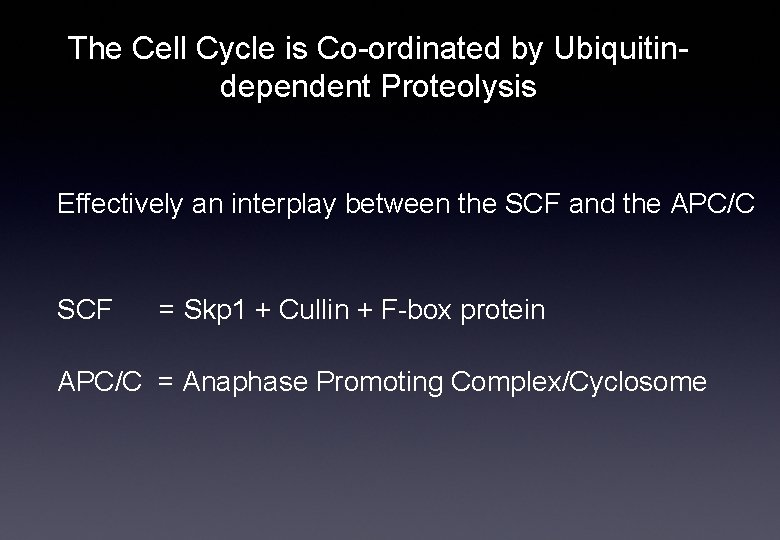 The Cell Cycle is Co-ordinated by Ubiquitin-dependent Proteolysis

Effectively an interplay between the SCF and the APC/C

SCF = Skp1 + Cullin + F-box protein

APC/C = Anaphase Promoting Complex/Cyclosome